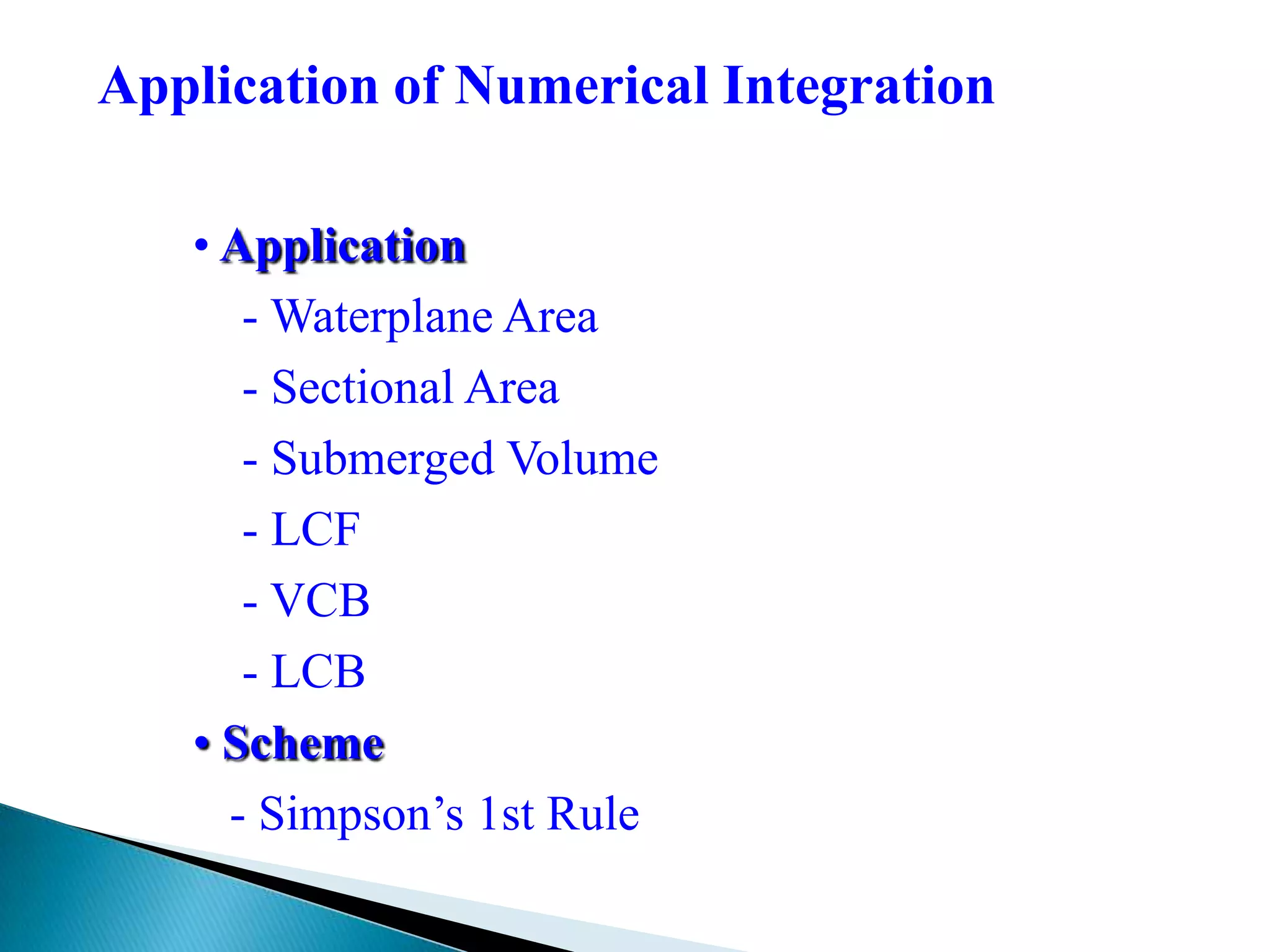 Application of Numerical Integration

• Application
- Waterplane Area
- Sectional Area
- Submerged Volume
- LCF
- VCB
- LCB
• Scheme
- Simpson’s 1st Rule